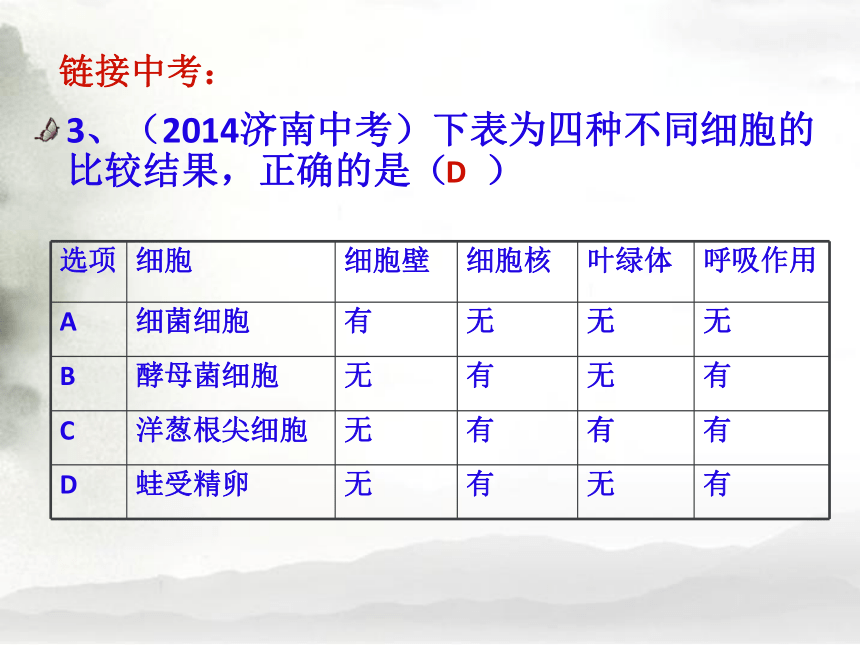 链接中考：

3、（2014济南中考）下表为四种不同细胞的比较结果，正确的是（D ）

| 选项 | 细胞 | 细胞壁 | 细胞核 | 叶绿体 | 呼吸作用 |
|---|---|---|---|---|---|
| A | 细菌细胞 | 有 | 无 | 无 | 无 |
| B | 酵母菌细胞 | 无 | 有 | 无 | 有 |
| C | 洋葱根尖细胞 | 无 | 有 | 有 | 有 |
| D | 蛙受精卵 | 无 | 有 | 无 | 有 |